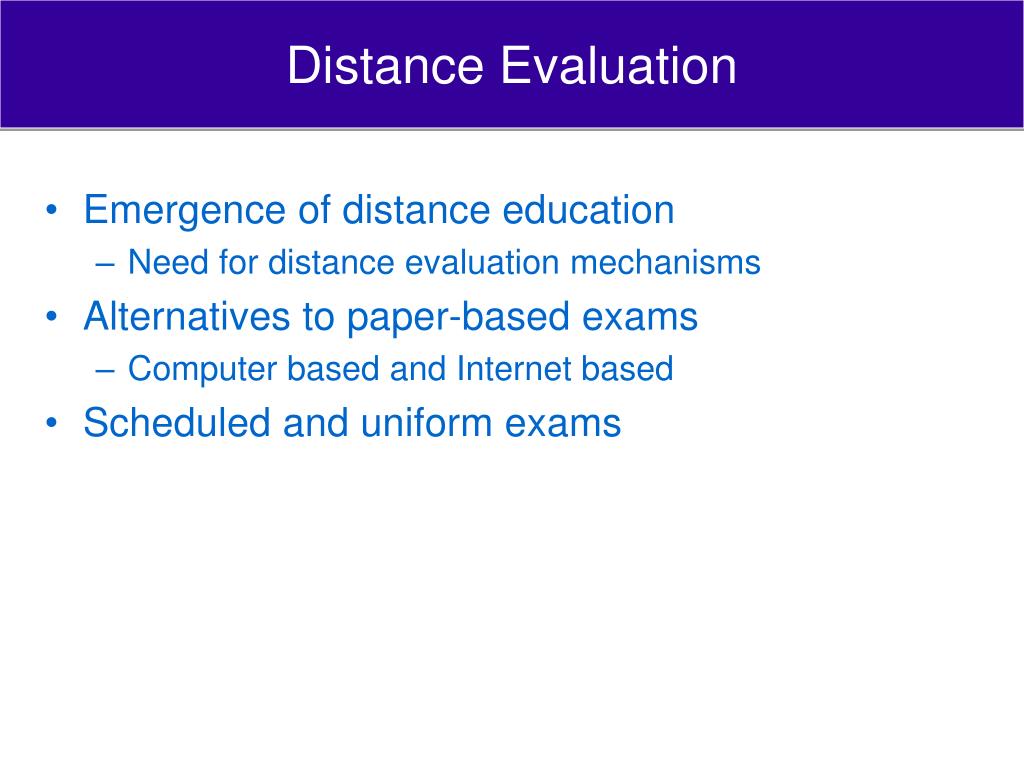 Distance Evaluation

• Emergence of distance education
– Need for distance evaluation mechanisms
• Alternatives to paper-based exams
– Computer based and Internet based
• Scheduled and uniform exams